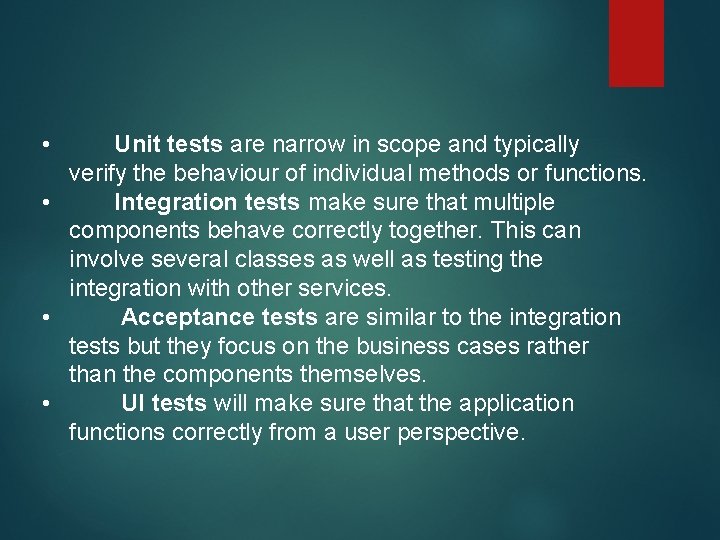 • Unit tests are narrow in scope and typically verify the behaviour of individual methods or functions.
• Integration tests make sure that multiple components behave correctly together. This can involve several classes as well as testing the integration with other services.
• Acceptance tests are similar to the integration tests but they focus on the business cases rather than the components themselves.
• UI tests will make sure that the application functions correctly from a user perspective.